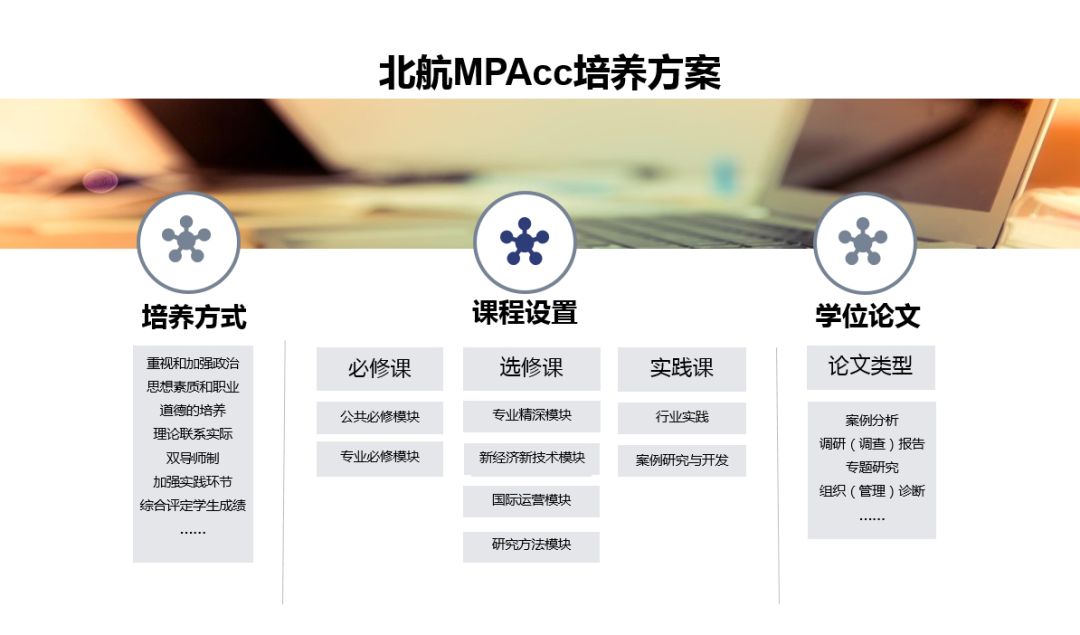 北航MPAcc培养方案

培养方式

重视和加强政治思想素质和职业道德的培养
理论联系实际
双导师制
加强实践环节
综合评定学生成绩
……

课程设置

必修课

公共必修模块

专业必修模块

选修课

专业精深模块

新经济新技术模块

国际运营模块

研究方法模块

实践课

行业实践

案例研究与开发

学位论文

论文类型

案例分析
调研（调查）报告
专题研究
组织（管理）诊断
……